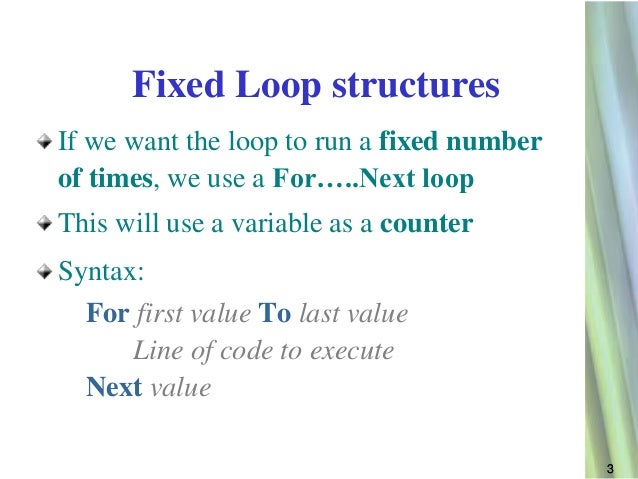 Fixed Loop structures

If we want the loop to run a fixed number of times, we use a For…..Next loop

This will use a variable as a counter

Syntax:

For first value To last value
Line of code to execute
Next value

3